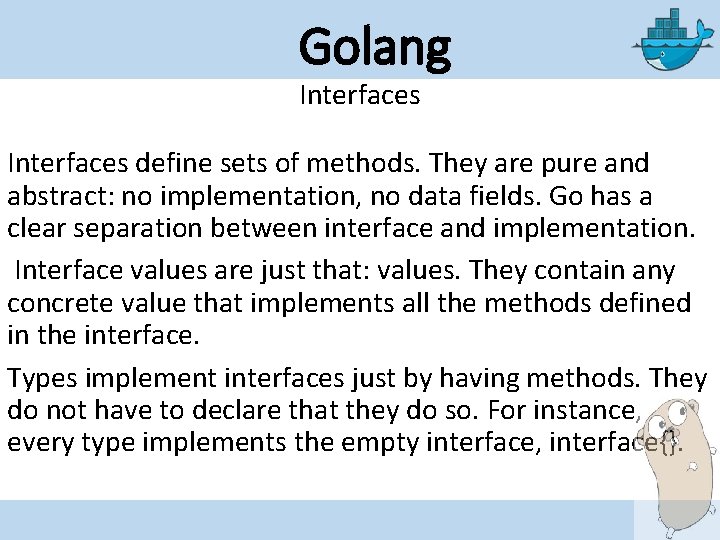 Golang

Interfaces

Interfaces define sets of methods. They are pure and abstract: no implementation, no data fields. Go has a clear separation between interface and implementation.

Interface values are just that: values. They contain any concrete value that implements all the methods defined in the interface.

Types implement interfaces just by having methods. They do not have to declare that they do so. For instance, every type implements the empty interface, interface{}.